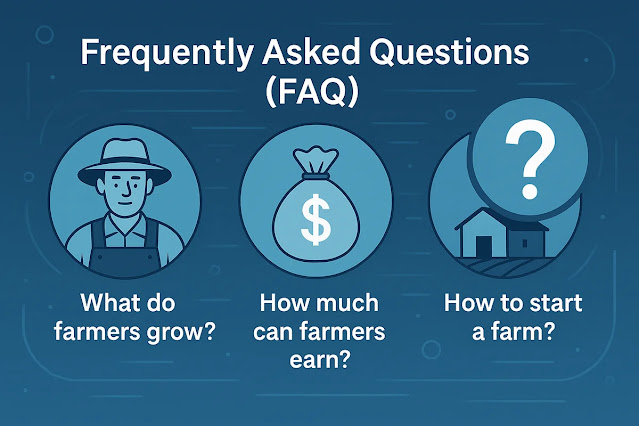 Frequently Asked Questions (FAQ)

$

?

What do farmers grow?

How much can farmers earn?

How to start a farm?